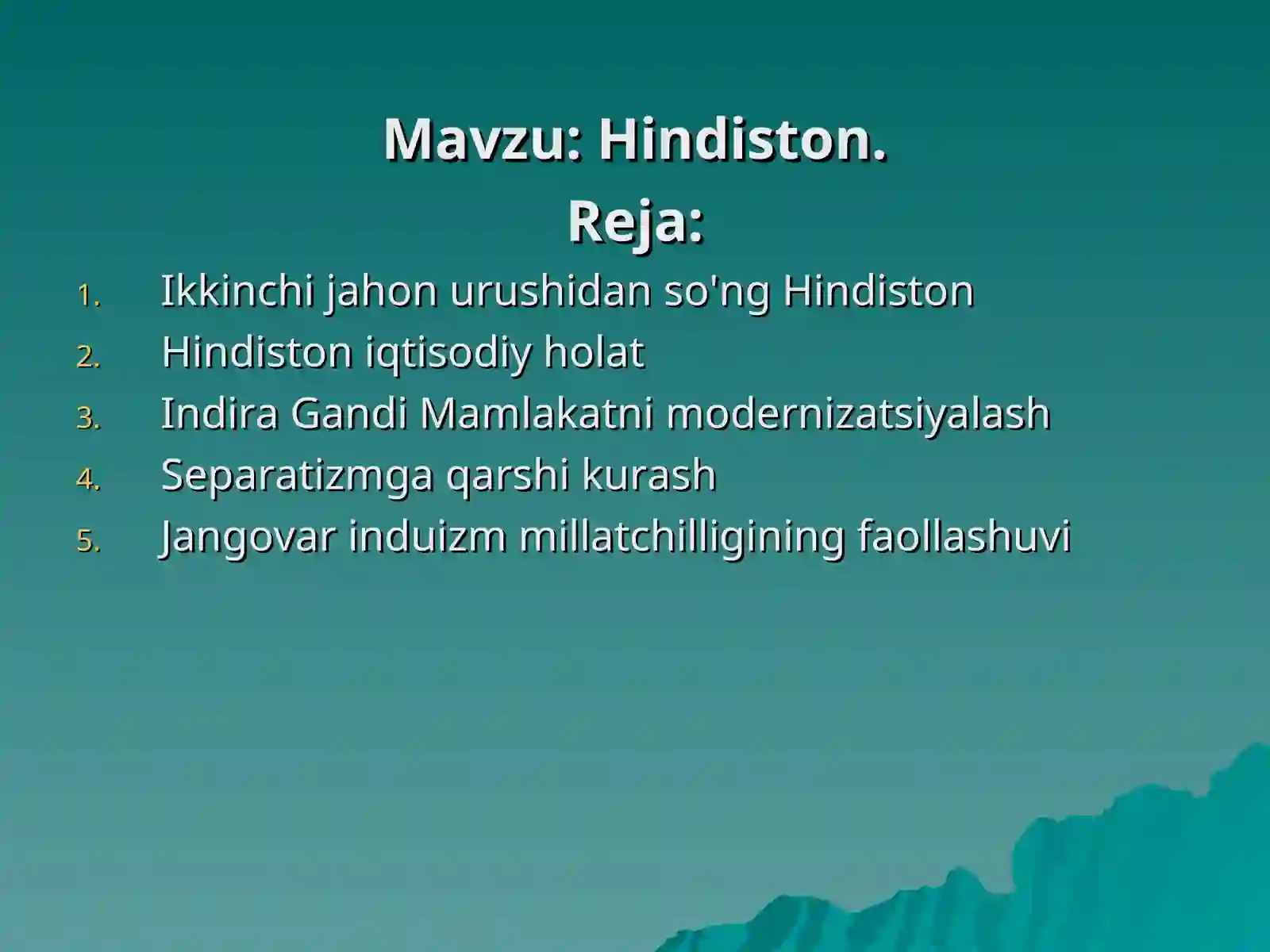 Mavzu: Hindiston.

Reja:

1. Ikkinchi jahon urushidan so'ng Hindiston
2. Hindiston iqtisodiy holat
3. Indira Gandi Mamlakatni modernizatsiyalash
4. Separatizmga qarshi kurash
5. Jangovar induizm millatchilligining faollashuvi